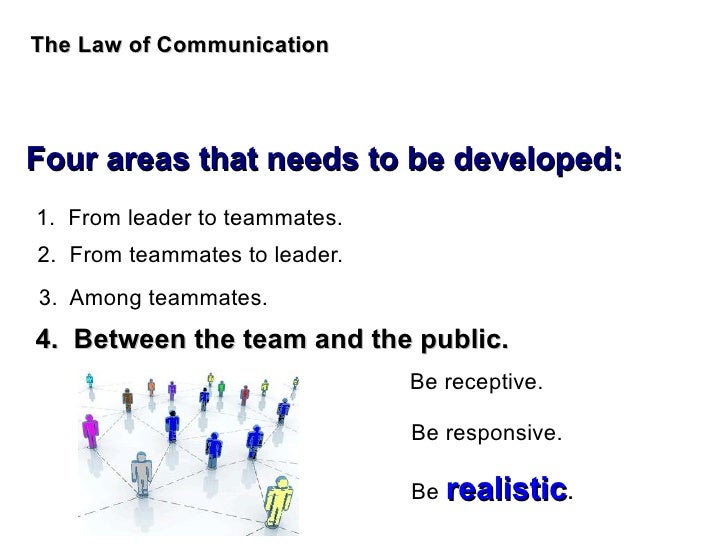 The Law of Communication

Four areas that needs to be developed:

1. From leader to teammates.

2. From teammates to leader.

3. Among teammates.

4. Between the team and the public.

Be receptive.

Be responsive.

Be realistic.